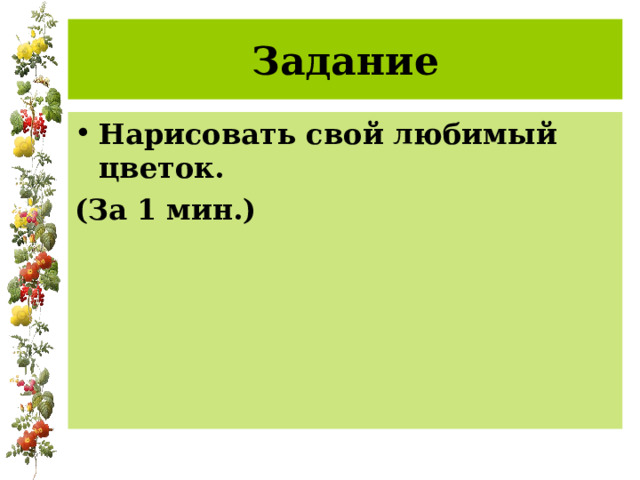 Задание

• Нарисовать свой любимый цветок.

(За 1 мин.)